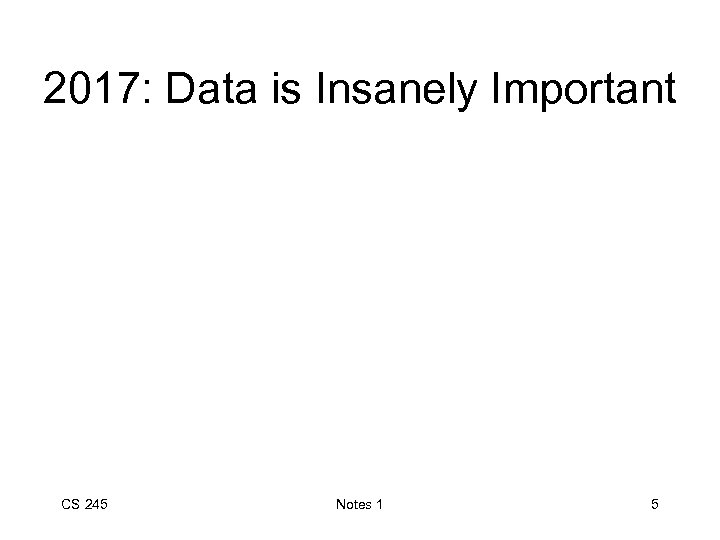 2017: Data is Insanely Important

CS 245 Notes 1 5